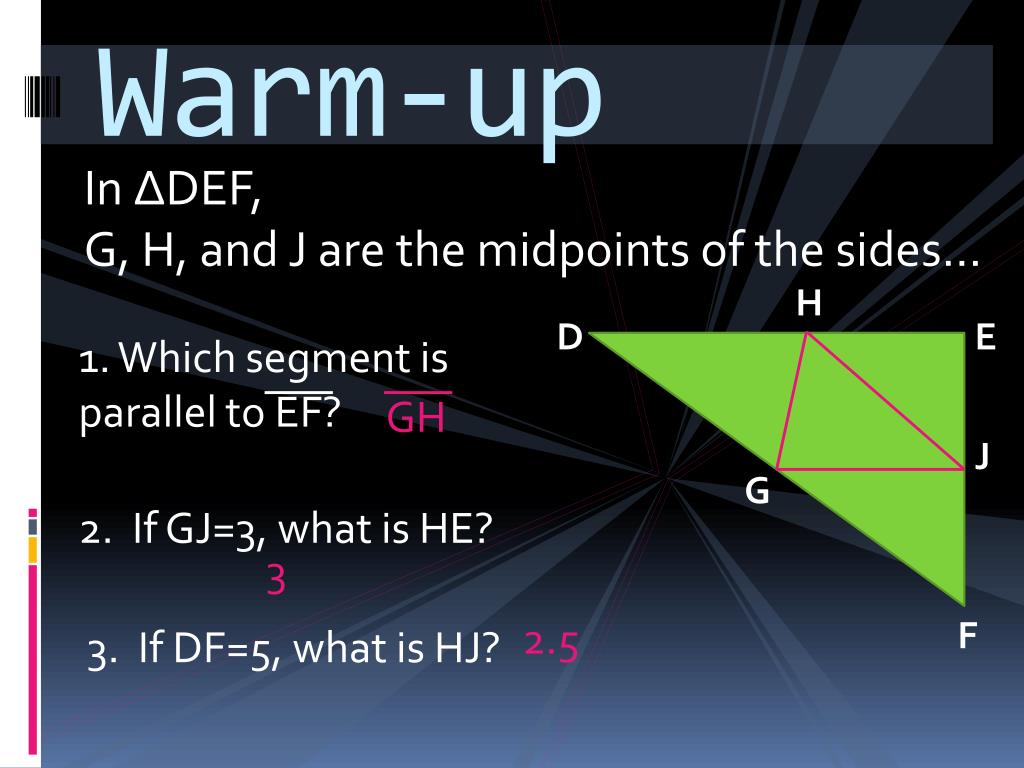 Warm-up

In ΔDEF,
G, H, and J are the midpoints of the sides…

1. Which segment is parallel to $\overline{EF}$? $\overline{GH}$

2. If GJ=3, what is HE?
3

3. If DF=5, what is HJ? 2.5

H
D
E
J
G
F